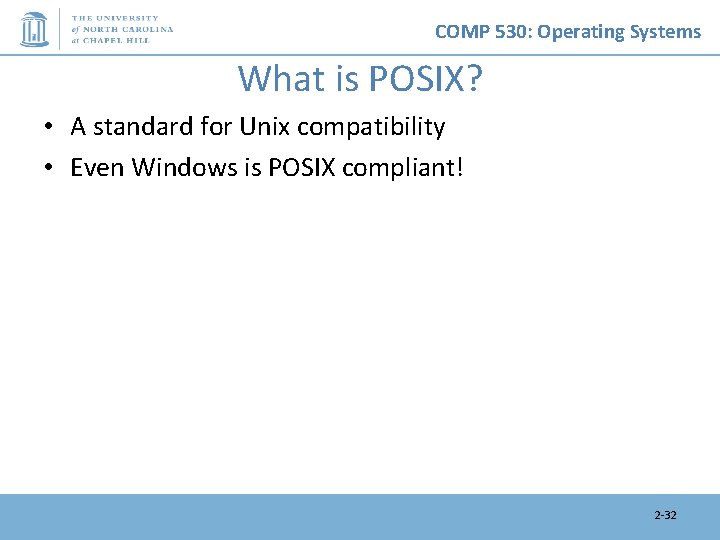 THE UNIVERSITY of NORTH CAROLINA at CHAPEL HILL

COMP 530: Operating Systems

What is POSIX?

• A standard for Unix compatibility
• Even Windows is POSIX compliant!

2-32